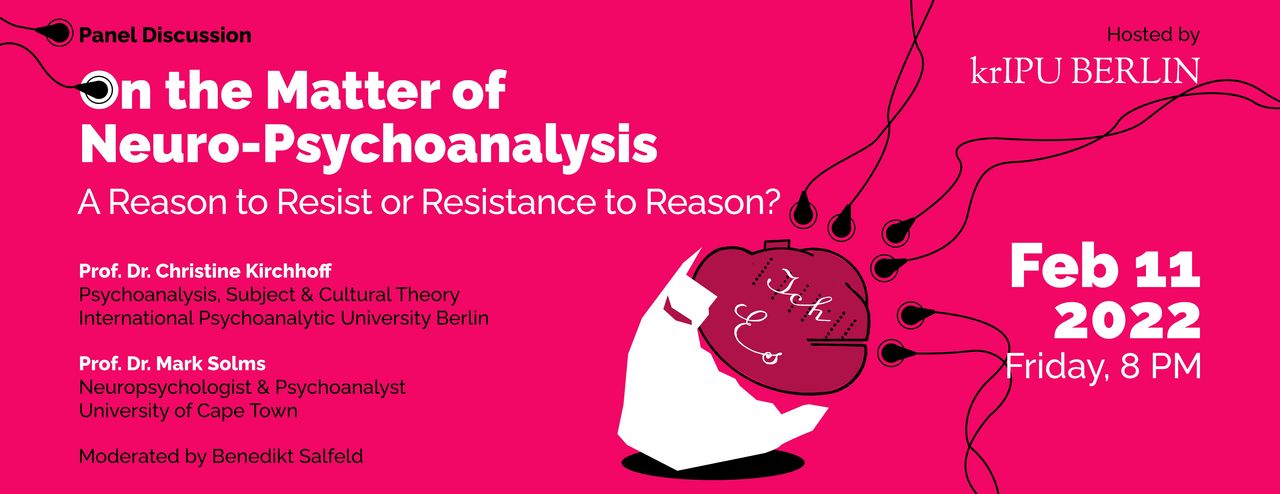 Panel Discussion

On the Matter of Neuro-Psychoanalysis

A Reason to Resist or Resistance to Reason?

Prof. Dr. Christine Kirchhoff
Psychoanalysis, Subject & Cultural Theory
International Psychoanalytic University Berlin

Prof. Dr. Mark Solms
Neuropsychologist & Psychoanalyst
University of Cape Town

Moderated by Benedikt Salfeld

Ich
Es

Hosted by
krIPU BERLIN

Feb 11
2022
Friday, 8 PM